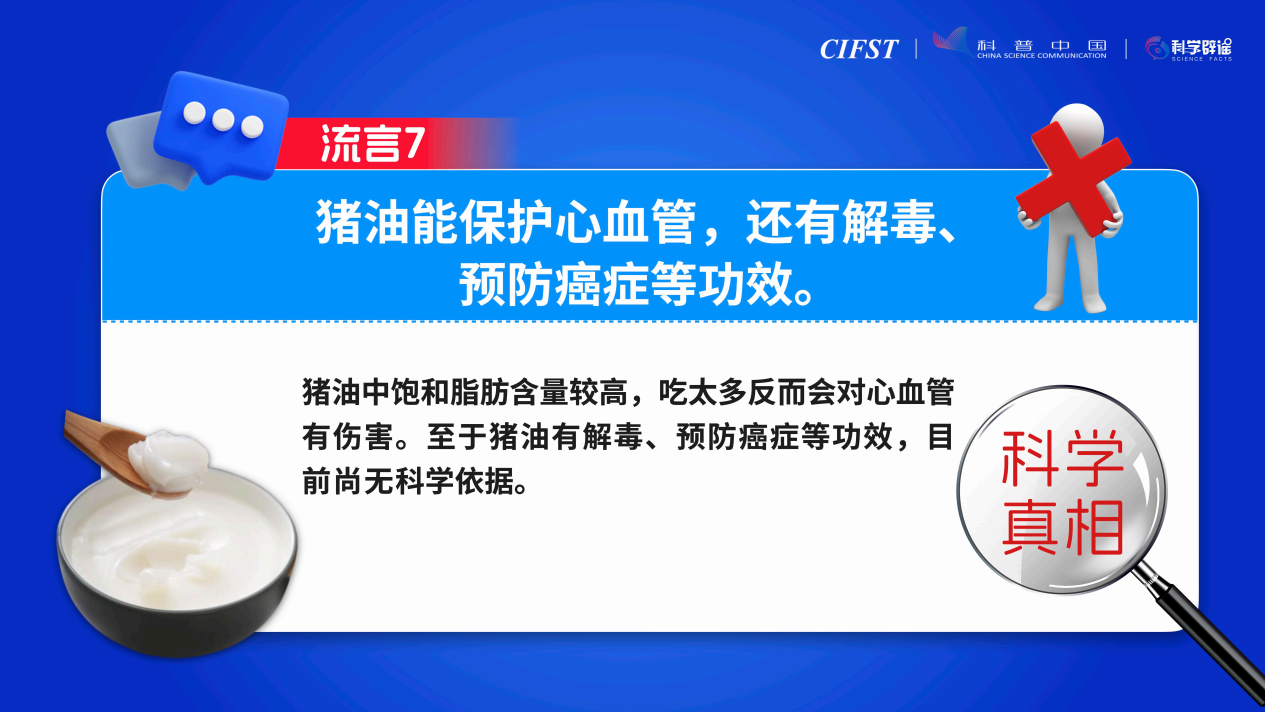 CIFST | 科普中国 CHINA SCIENCE COMMUNICATION | 科学辟谣 SCIENCE FACTS

流言7

猪油能保护心血管，还有解毒、预防癌症等功效。

猪油中饱和脂肪含量较高，吃太多反而会对心血管有伤害。至于猪油有解毒、预防癌症等功效，目前尚无科学依据。

科学真相